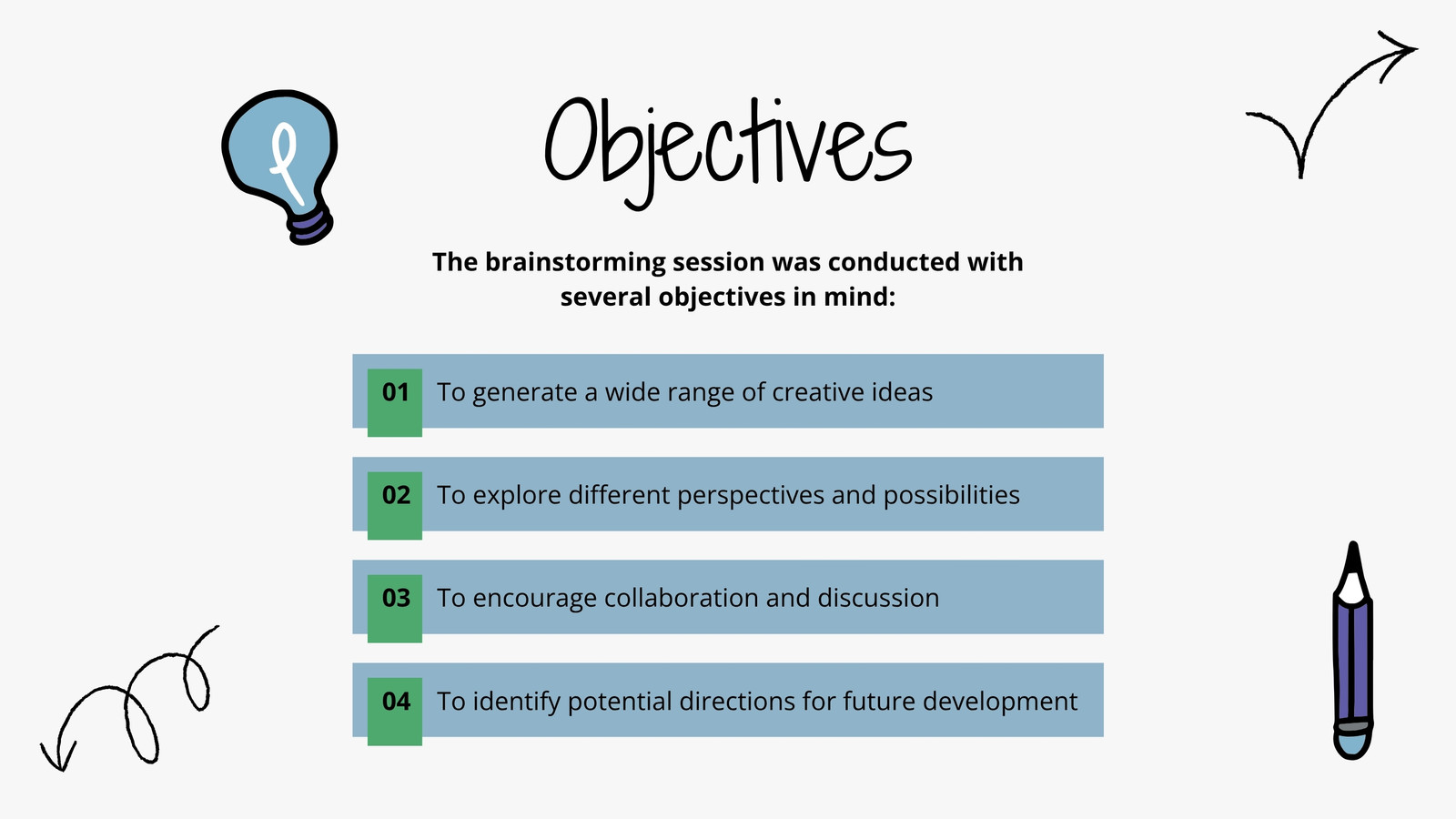 Objectives

The brainstorming session was conducted with several objectives in mind:

01 To generate a wide range of creative ideas

02 To explore different perspectives and possibilities

03 To encourage collaboration and discussion

04 To identify potential directions for future development